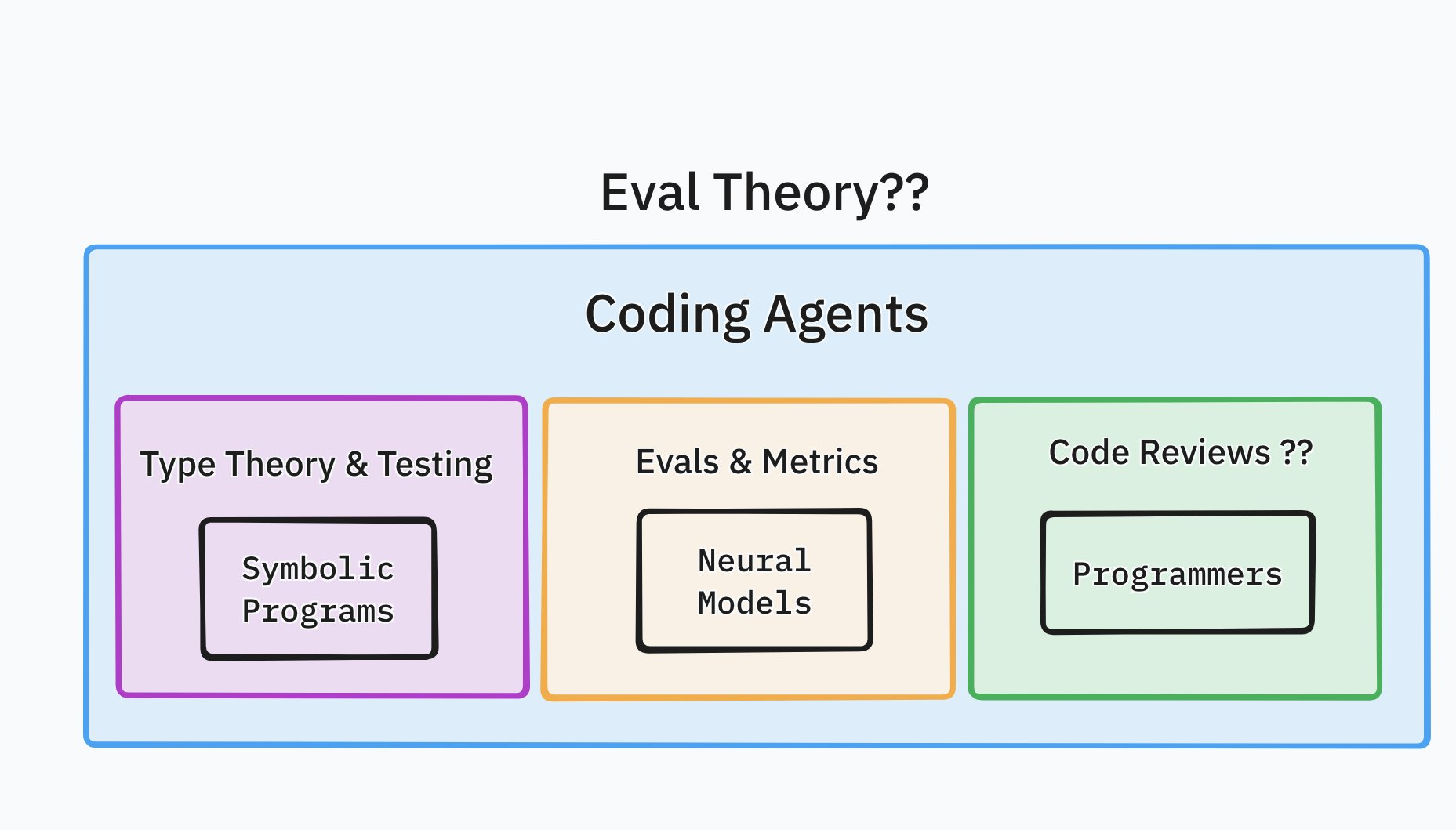 Eval Theory??

Coding Agents

Type Theory & Testing

Symbolic Programs

Evals & Metrics

Neural Models

Code Reviews ??

Programmers